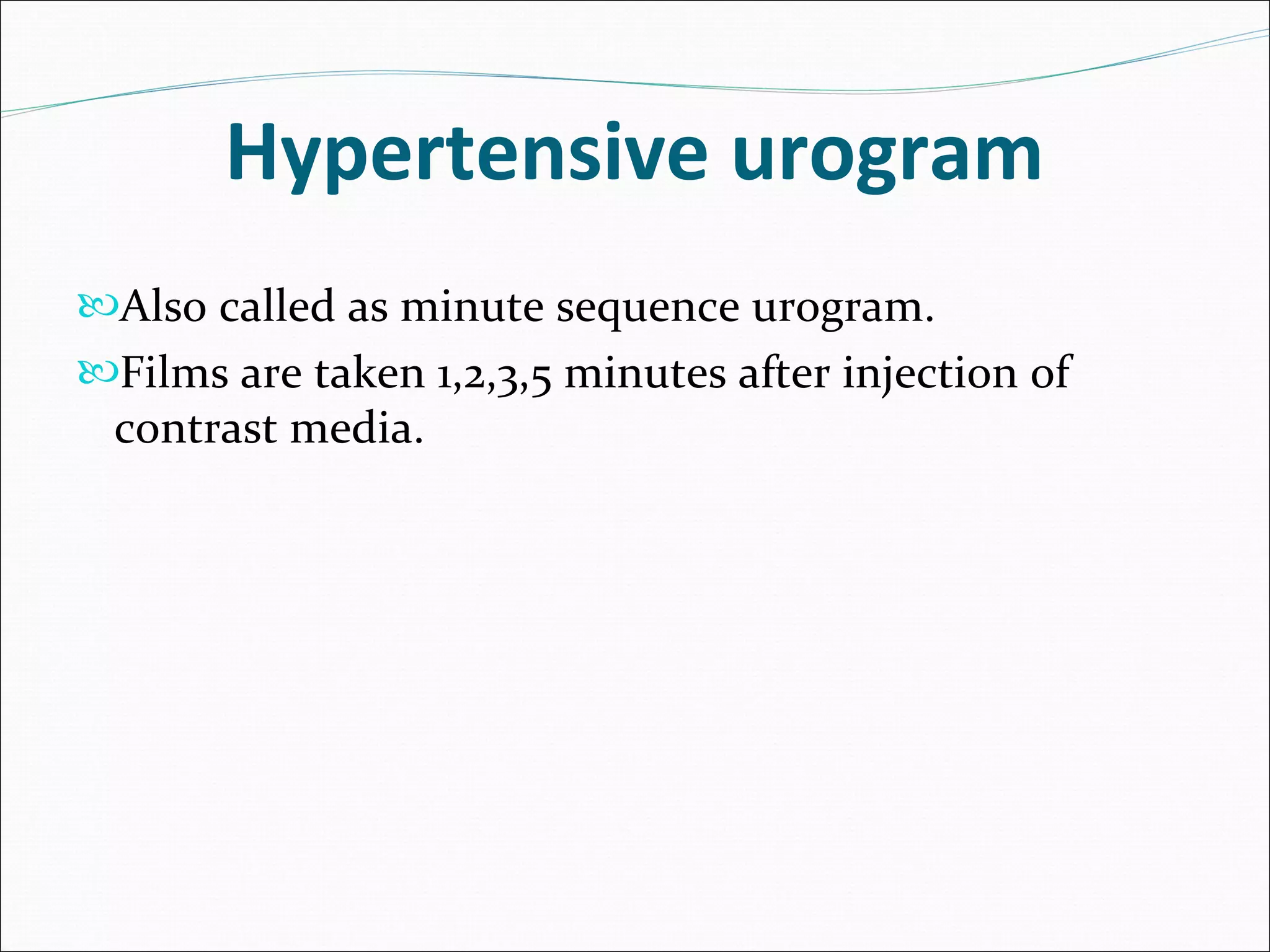 Hypertensive urogram

Also called as minute sequence urogram.

Films are taken 1,2,3,5 minutes after injection of contrast media.